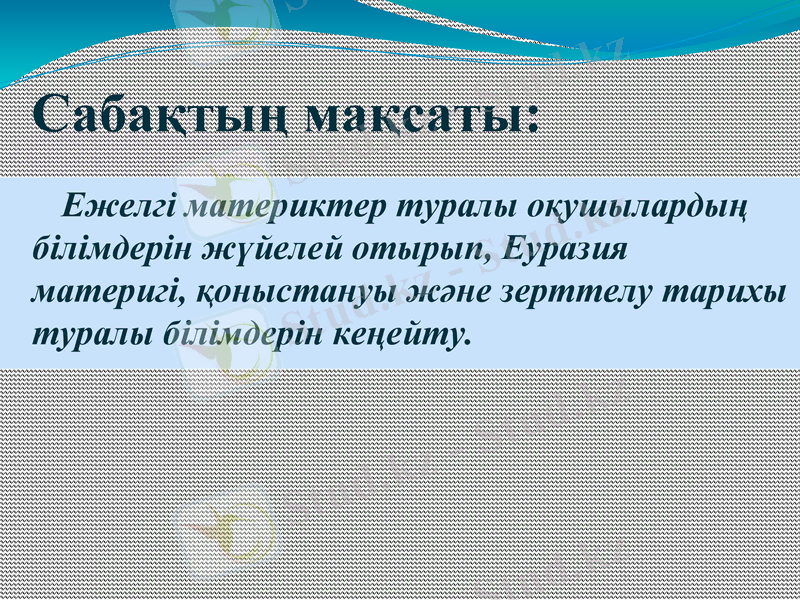 Сабақтың мақсаты:

Ежелгі материктер туралы оқушылардың білімдерін жүйелей отырып, Еуразия материгі, қоныстануы және зерттелу тарихы туралы білімдерін кеңейту.

Stud.kz - Stud.kz